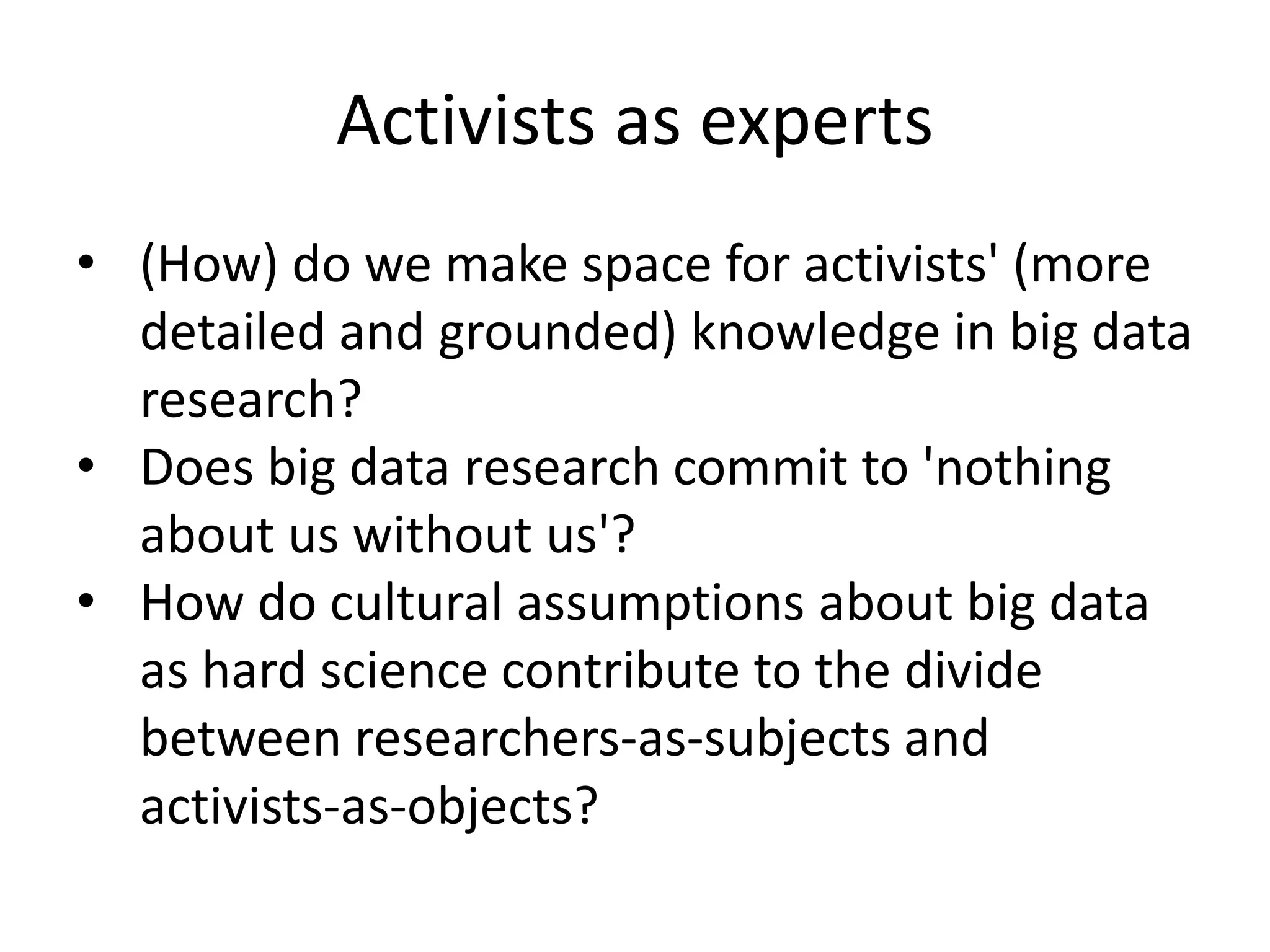 Activists as experts

• (How) do we make space for activists' (more detailed and grounded) knowledge in big data research?
• Does big data research commit to 'nothing about us without us'?
• How do cultural assumptions about big data as hard science contribute to the divide between researchers-as-subjects and activists-as-objects?